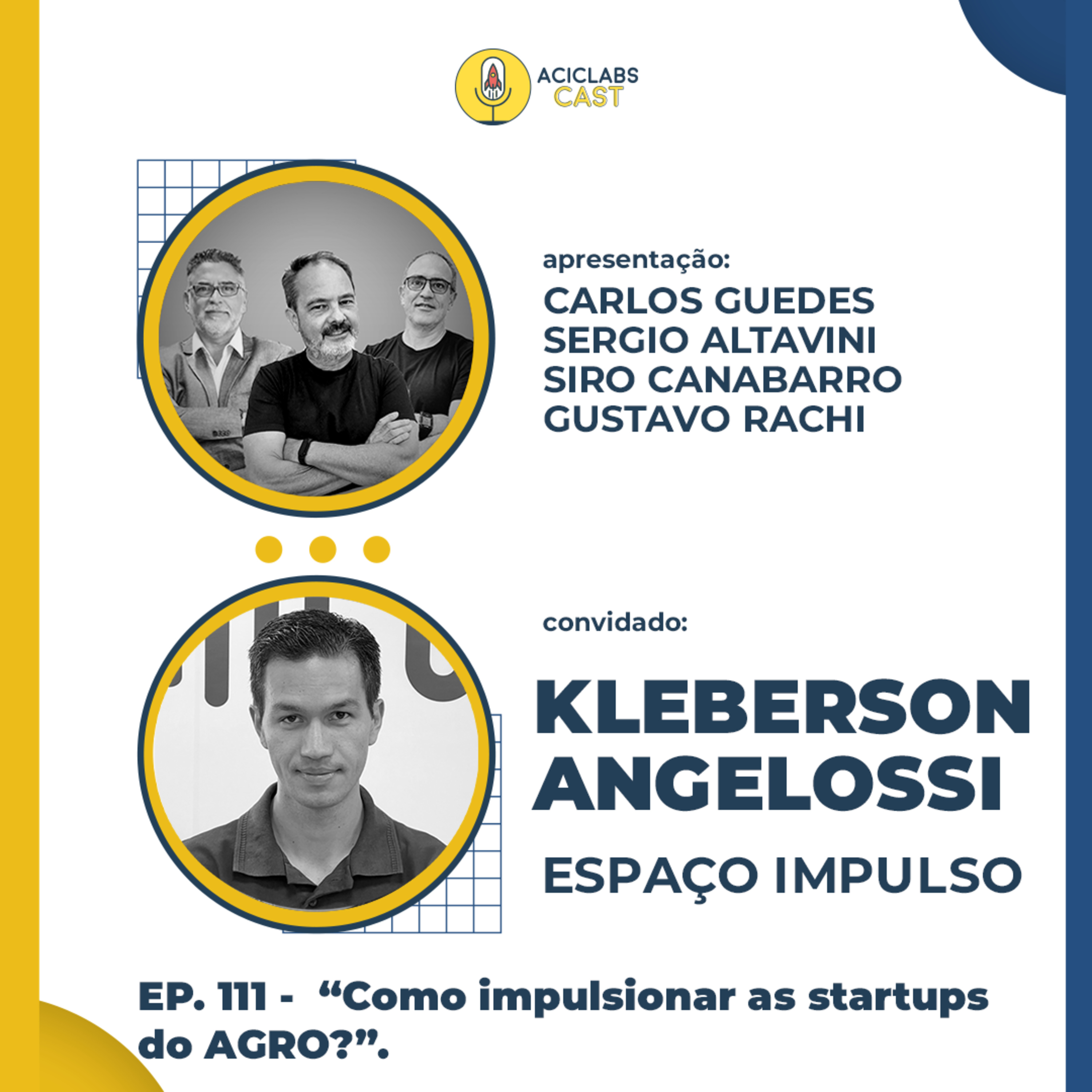 ACICLABS CAST

apresentação:
CARLOS GUEDES
SERGIO ALTAVINI
SIRO CANABARRO
GUSTAVO RACHI

convidado:
KLEBERSON ANGELOSSI
ESPAÇO IMPULSO

EP. 111 - “Como impulsionar as startups do AGRO?”.